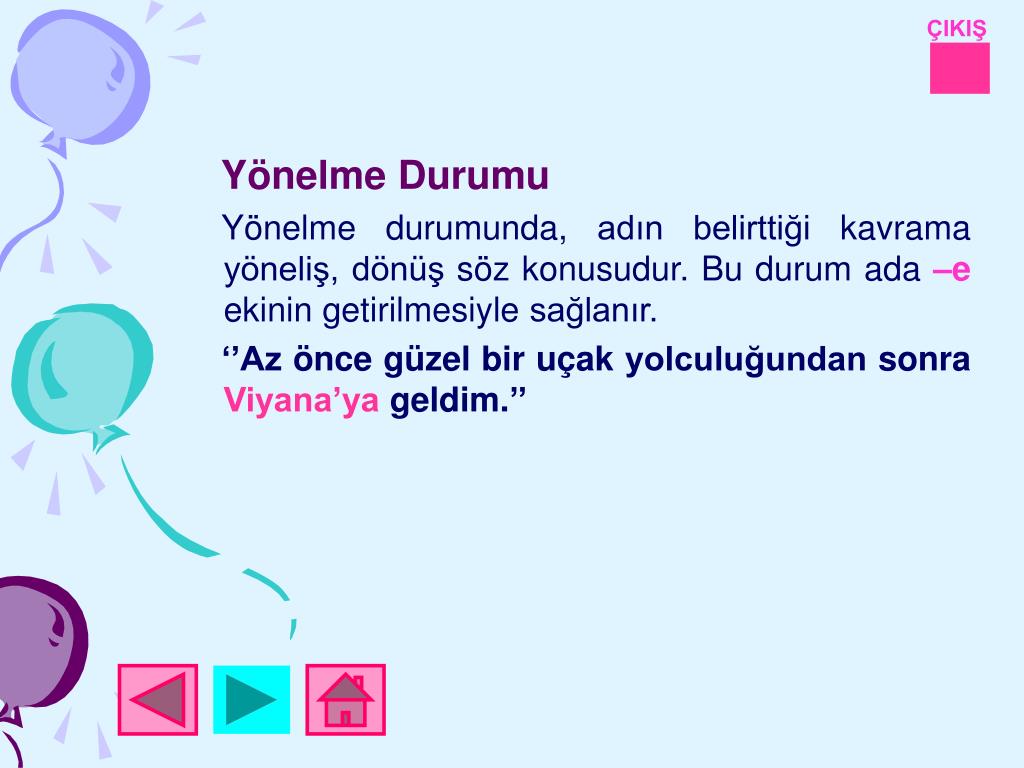 ÇIKIŞ

Yönelme Durumu

Yönelme durumunda, adın belirttiği kavrama yöneliş, dönüş söz konusudur. Bu durum ada –e ekinin getirilmesiyle sağlanır.

‘’Az önce güzel bir uçak yolculuğundan sonra Viyana’ya geldim.’’